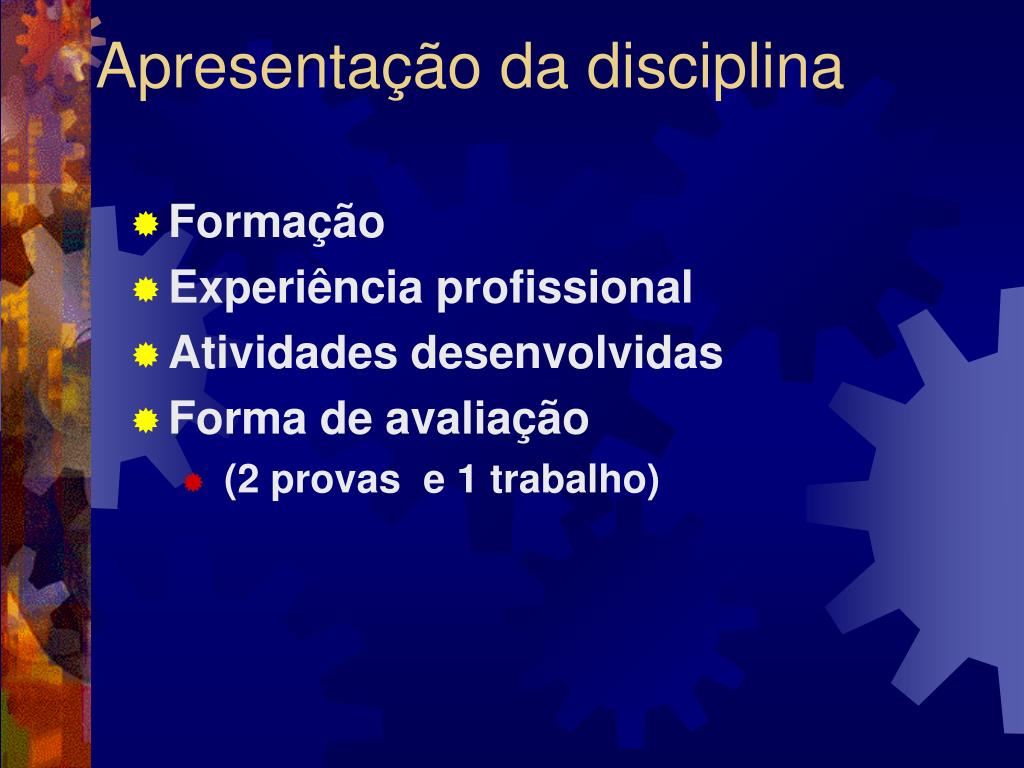 Apresentação da disciplina

Formação
Experiência profissional
Atividades desenvolvidas
Forma de avaliação
(2 provas e 1 trabalho)